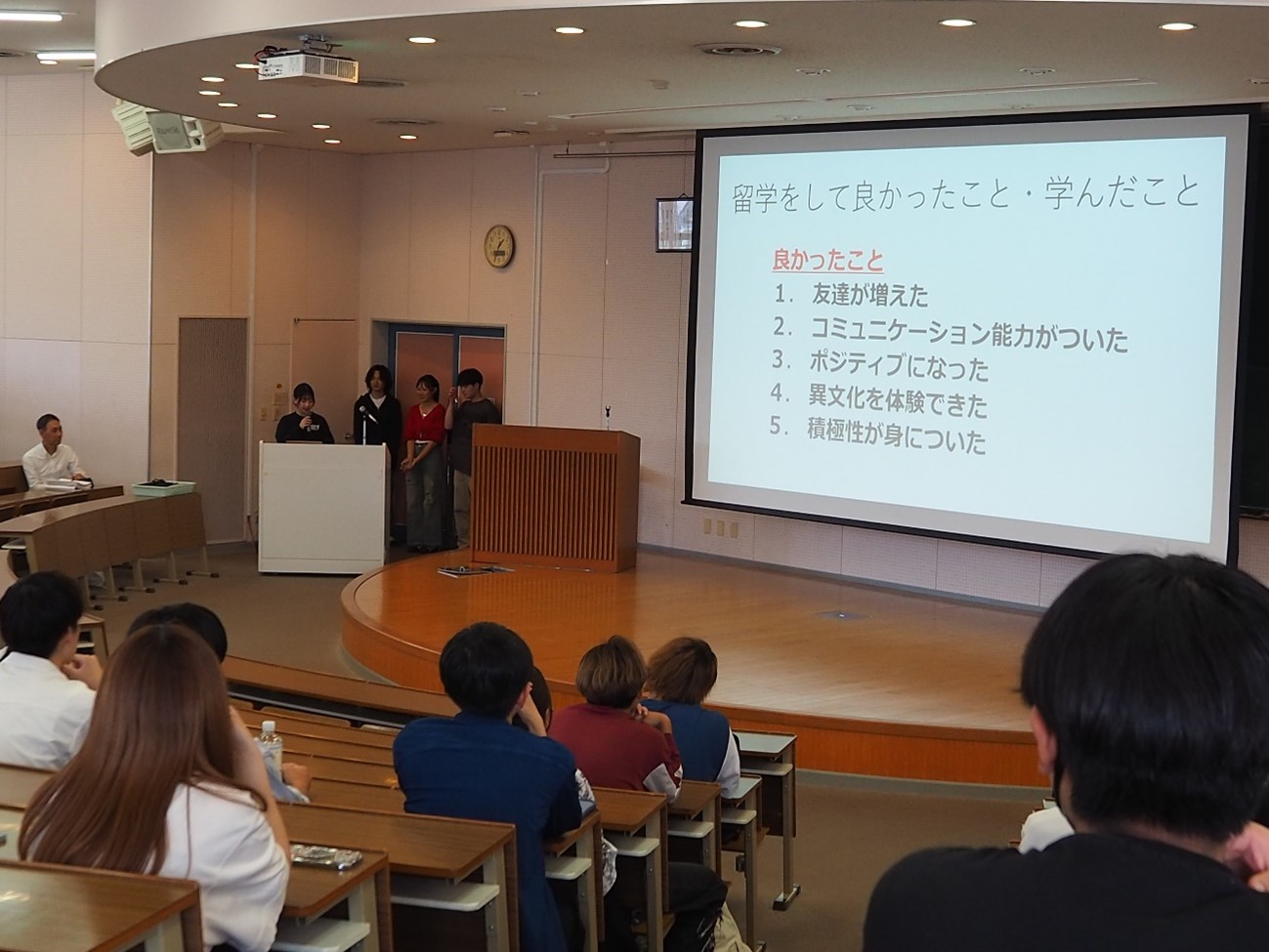 留学をして良かったこと・学んだこと

良かったこと
1. 友達が増えた
2. コミュニケーション能力がついた
3. ポジティブになった
4. 異文化を体験できた
5. 積極性が身についた